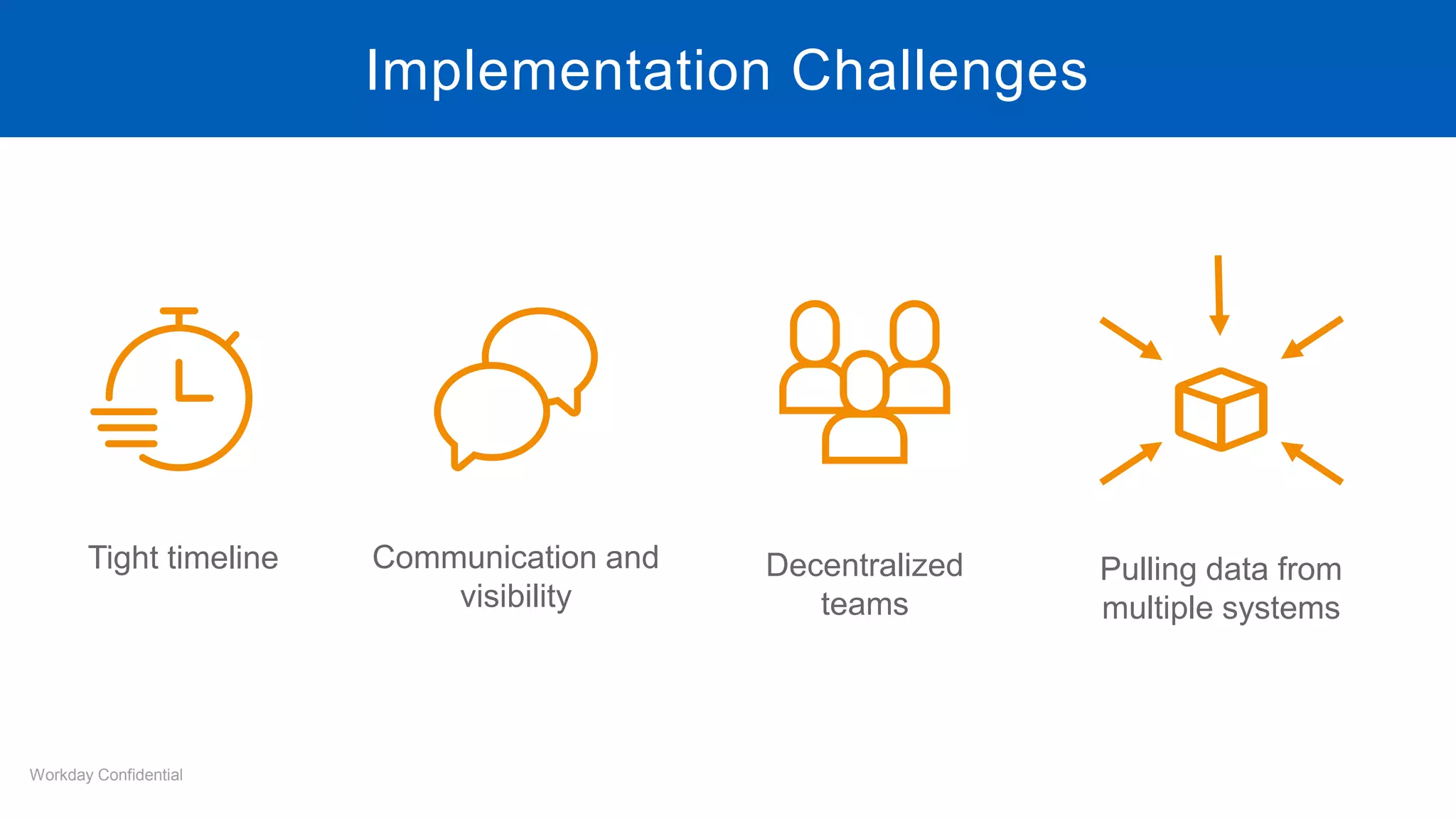 Implementation Challenges

Tight timeline

Communication and visibility

Decentralized teams

Pulling data from multiple systems

Workday Confidential